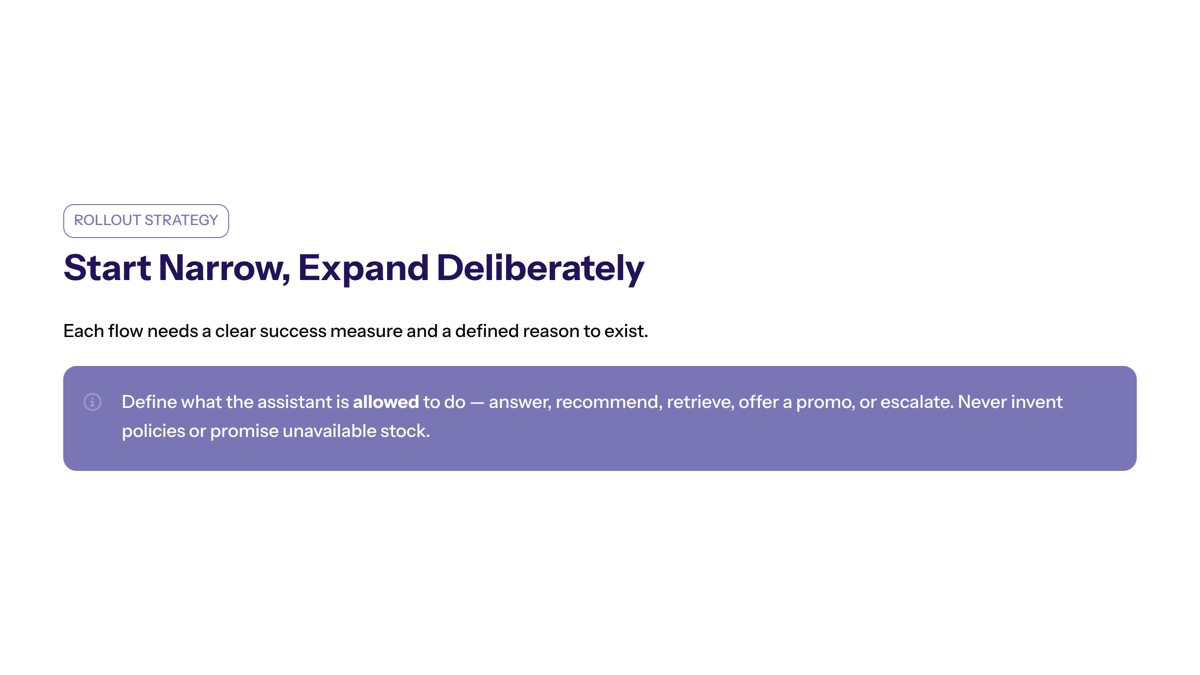 ROLLOUT STRATEGY

Start Narrow, Expand Deliberately

Each flow needs a clear success measure and a defined reason to exist.

Define what the assistant is allowed to do — answer, recommend, retrieve, offer a promo, or escalate. Never invent policies or promise unavailable stock.